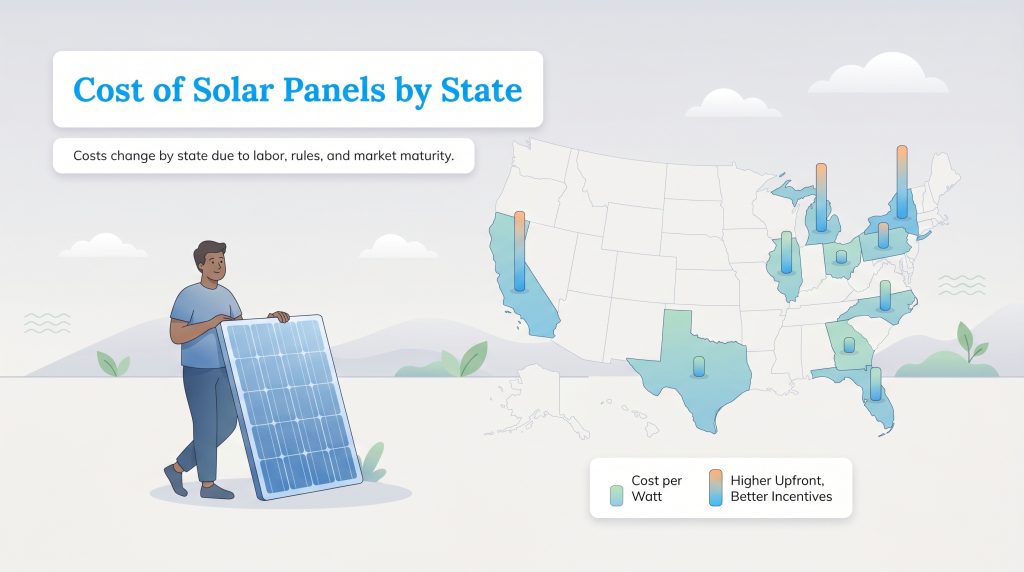 Cost of Solar Panels by State

Costs change by state due to labor, rules, and market maturity.

Cost per Watt

Higher Upfront, Better Incentives